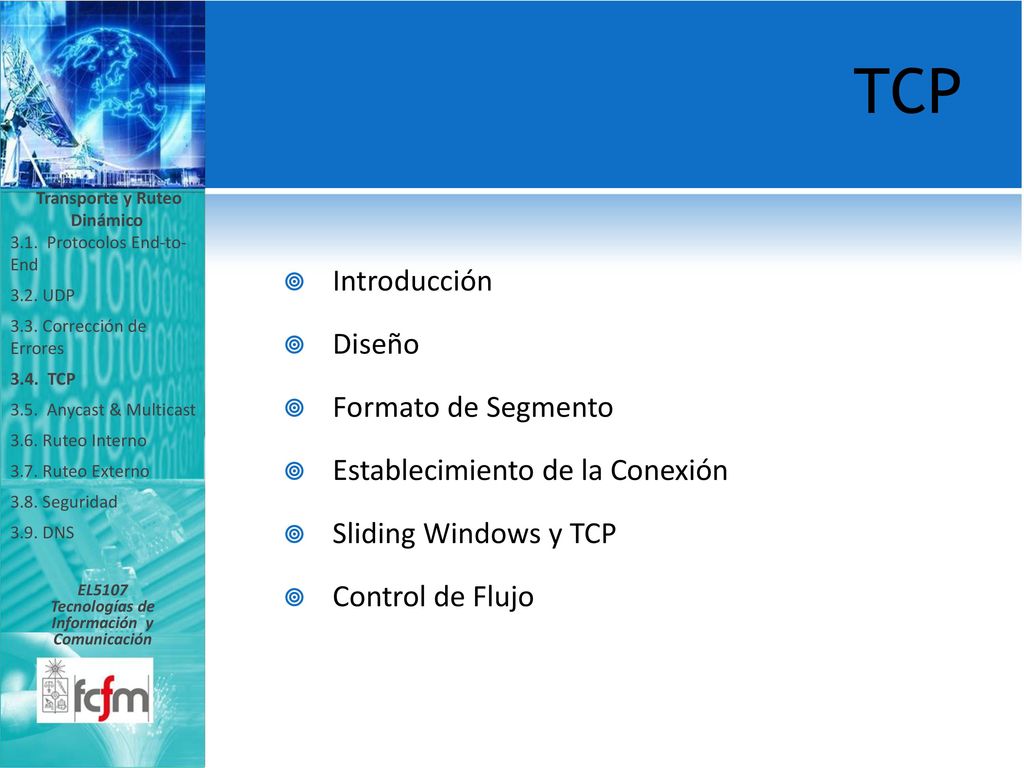 TCP

Transporte y Ruteo Dinámico
3.1. Protocolos End-to-End
3.2. UDP
3.3. Corrección de Errores
3.4. TCP
3.5. Anycast & Multicast
3.6. Ruteo Interno
3.7. Ruteo Externo
3.8. Seguridad
3.9. DNS

EL5107
Tecnologías de Información y Comunicación

fcfm

Introducción
Diseño
Formato de Segmento
Establecimiento de la Conexión
Sliding Windows y TCP
Control de Flujo